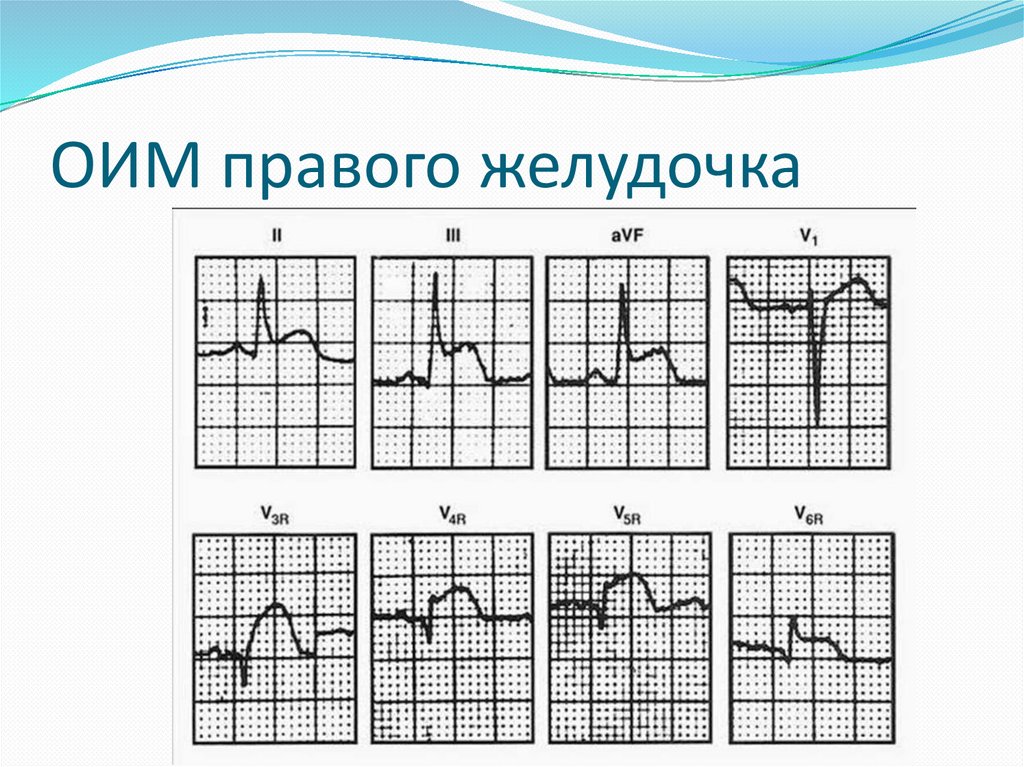 ОИМ правого желудочка

II
III
aVF
$V_1$
$V_{3R}$
$V_{4R}$
$V_{5R}$
$V_{6R}$